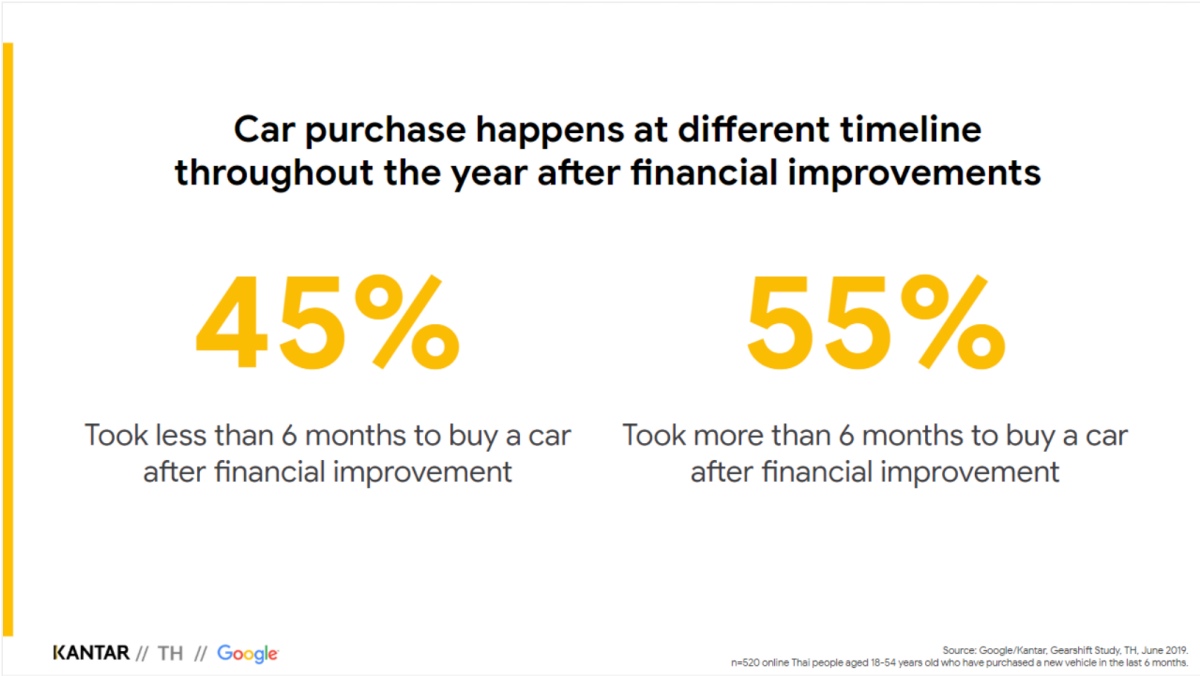 Car purchase happens at different timeline throughout the year after financial improvements

45%

Took less than 6 months to buy a car after financial improvement

55%

Took more than 6 months to buy a car after financial improvement

KANTAR // TH // Google

Source: Google/Kantar, Gearshift Study, TH, June 2019.
n=520 online Thai people aged 18-54 years old who have purchased a new vehicle in the last 6 months.